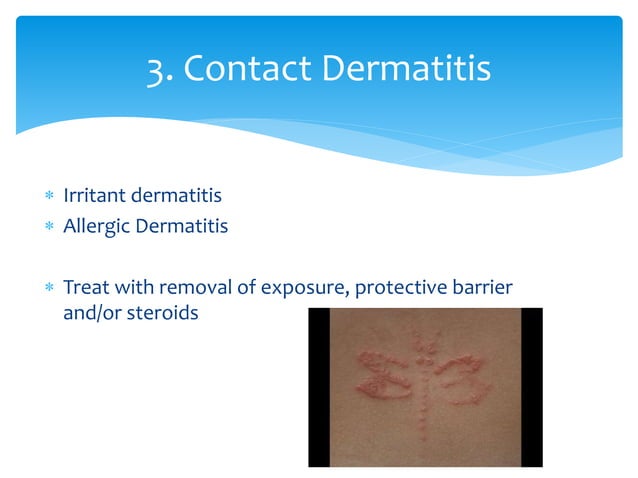 3. Contact Dermatitis

* Irritant dermatitis
* Allergic Dermatitis

* Treat with removal of exposure, protective barrier and/or steroids